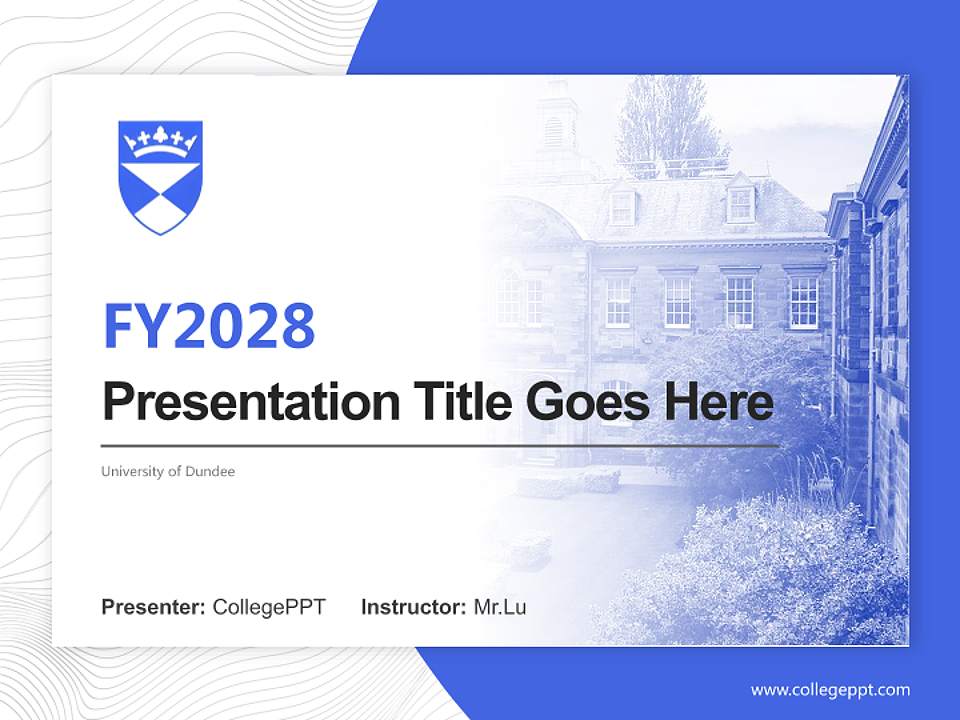 FY2028

Presentation Title Goes Here

University of Dundee

Presenter: CollegePPT Instructor: Mr.Lu

www.collegeppt.com